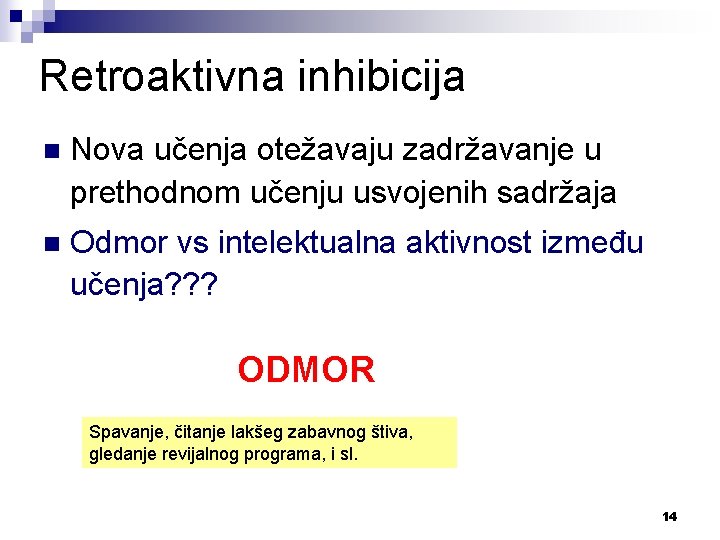 Retroaktivna inhibicija

Nova učenja otežavaju zadržavanje u prethodnom učenju usvojenih sadržaja

Odmor vs intelektualna aktivnost između učenja???

ODMOR

Spavanje, čitanje lakšeg zabavnog štiva, gledanje revijalnog programa, i sl.

14